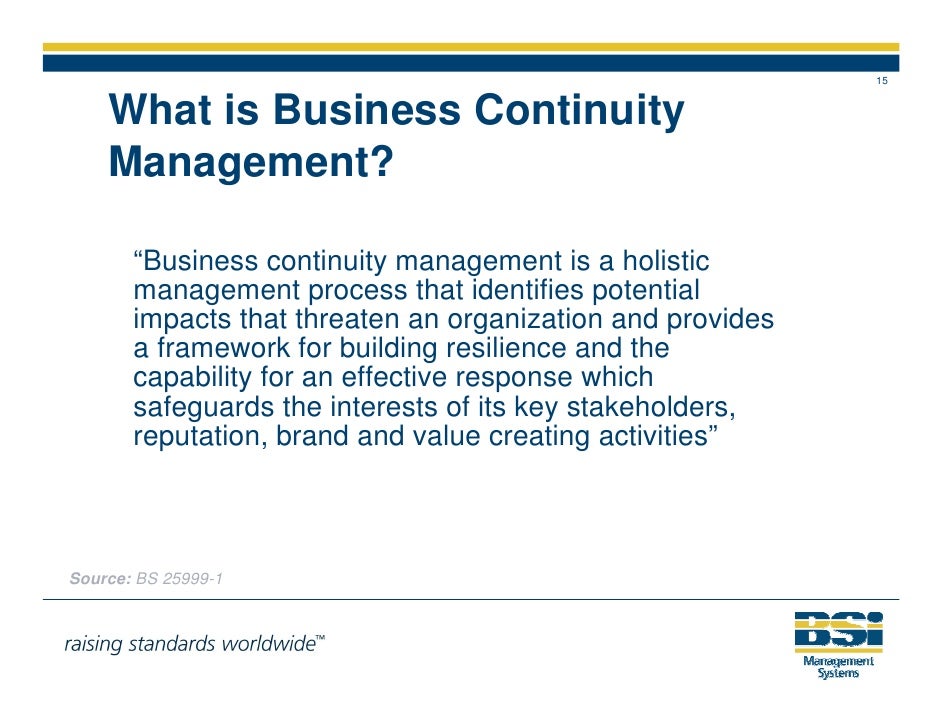 15

What is Business Continuity Management?

“Business continuity management is a holistic management process that identifies potential impacts that threaten an organization and provides a framework for building resilience and the capability for an effective response which safeguards the interests of its key stakeholders, reputation, brand and value creating activities”

Source: BS 25999-1

raising standards worldwide™

BSi
Management Systems